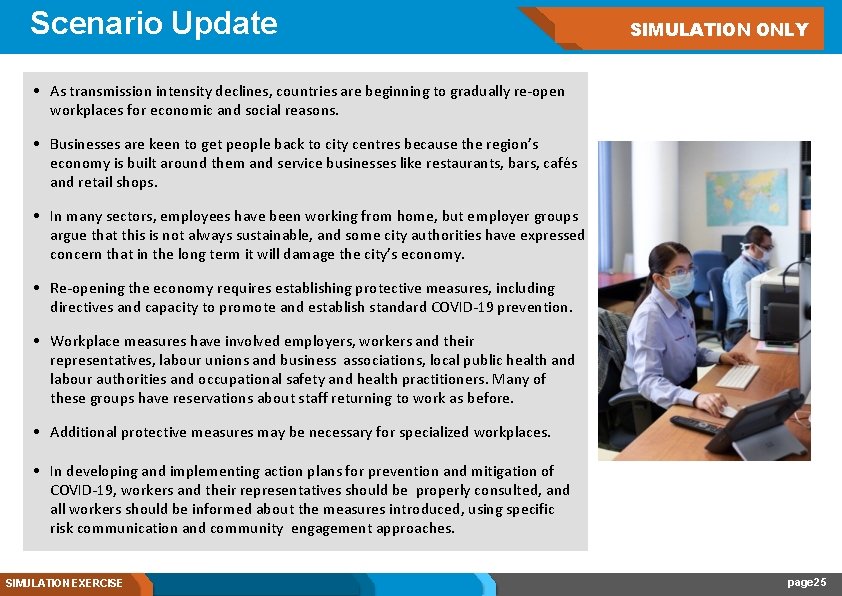 Scenario Update

SIMULATION ONLY

• As transmission intensity declines, countries are beginning to gradually re-open workplaces for economic and social reasons.

• Businesses are keen to get people back to city centres because the region's economy is built around them and service businesses like restaurants, bars, cafés and retail shops.

• In many sectors, employees have been working from home, but employer groups argue that this is not always sustainable, and some city authorities have expressed concern that in the long term it will damage the city's economy.

• Re-opening the economy requires establishing protective measures, including directives and capacity to promote and establish standard COVID-19 prevention.

• Workplace measures have involved employers, workers and their representatives, labour unions and business associations, local public health and labour authorities and occupational safety and health practitioners. Many of these groups have reservations about staff returning to work as before.

• Additional protective measures may be necessary for specialized workplaces.

• In developing and implementing action plans for prevention and mitigation of COVID-19, workers and their representatives should be properly consulted, and all workers should be informed about the measures introduced, using specific risk communication and community engagement approaches.

SIMULATION EXERCISE

page25